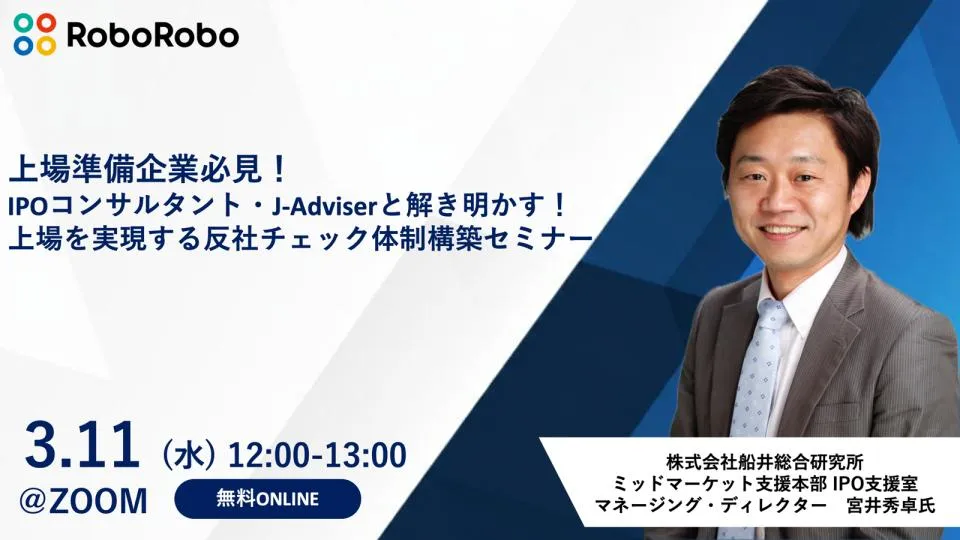 RoboRobo

上場準備企業必見！
IPOコンサルタント・J-Adviserと解き明かす！
上場を実現する反社チェック体制構築セミナー

3.11（水）12:00-13:00
@ZOOM
無料ONLINE

株式会社船井総合研究所
ミッドマーケット支援本部 IPO支援室
マネージング・ディレクター　宮井秀卓氏